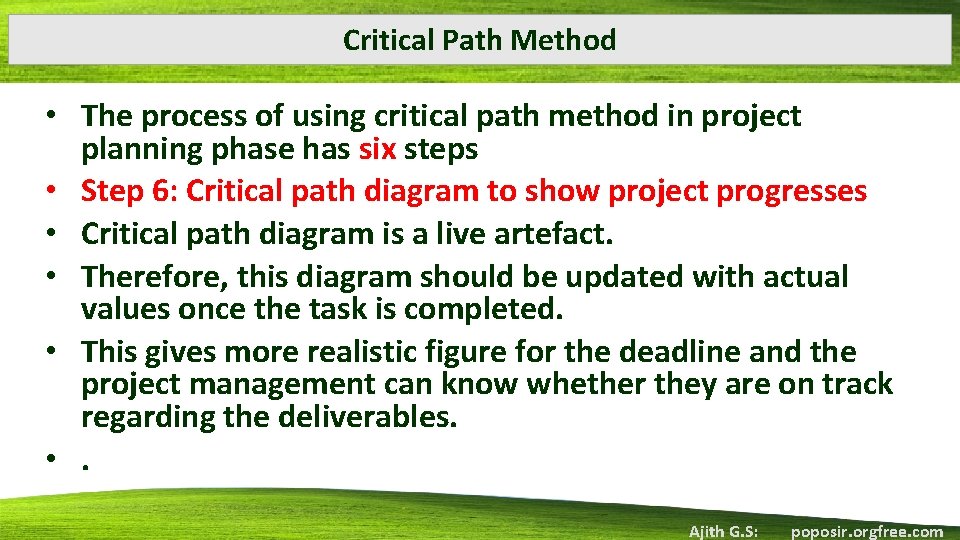 Critical Path Method

• The process of using critical path method in project planning phase has six steps
• Step 6: Critical path diagram to show project progresses
• Critical path diagram is a live artefact.
• Therefore, this diagram should be updated with actual values once the task is completed.
• This gives more realistic figure for the deadline and the project management can know whether they are on track regarding the deliverables.
• .

Ajith G.S: poposir.orgfree.com